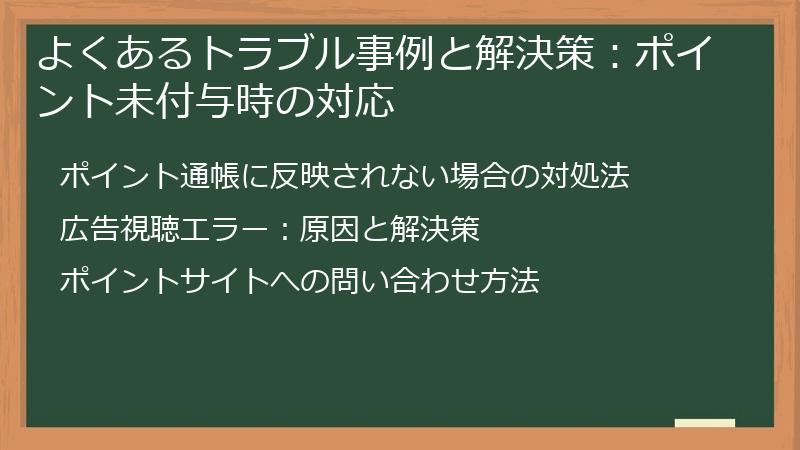 よくあるトラブル事例と解決策：ポイント未付与時の対応

ポイント通帳に反映されない場合の対処法

広告視聴エラー：原因と解決策

ポイントサイトへの問い合わせ方法